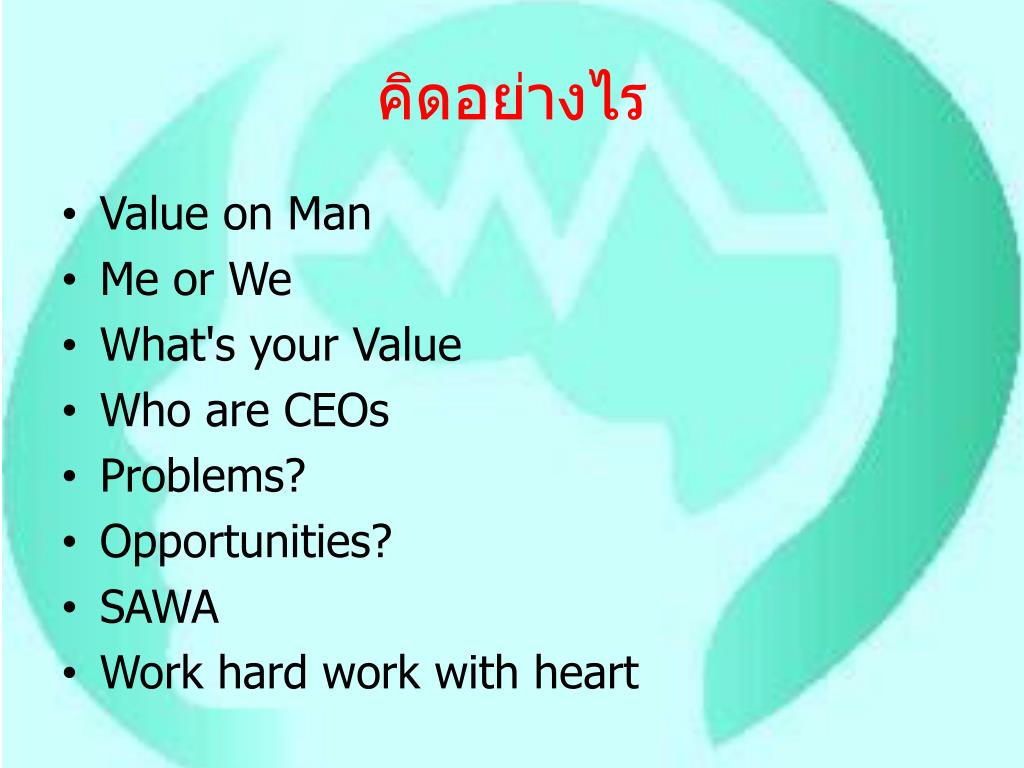 คิดอย่างไร

• Value on Man
• Me or We
• What's your Value
• Who are CEOs
• Problems?
• Opportunities?
• SAWA
• Work hard work with heart